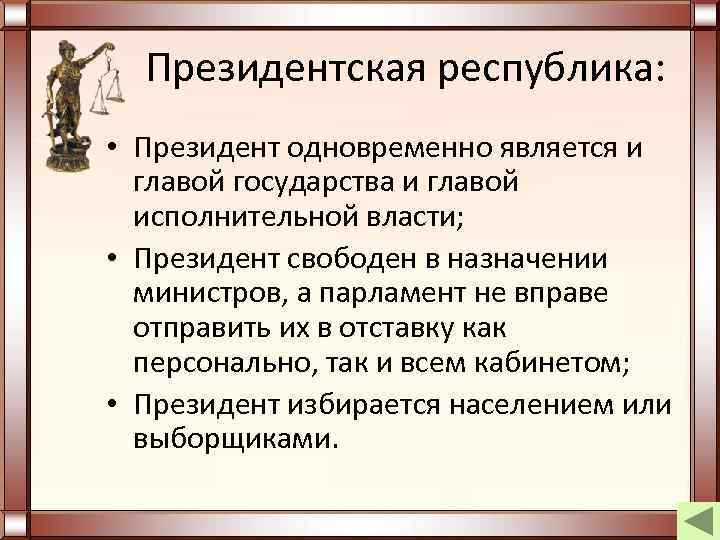 Президентская республика:

• Президент одновременно является и главой государства и главой исполнительной власти;
• Президент свободен в назначении министров, а парламент не вправе отправить их в отставку как персонально, так и всем кабинетом;
• Президент избирается населением или выборщиками.